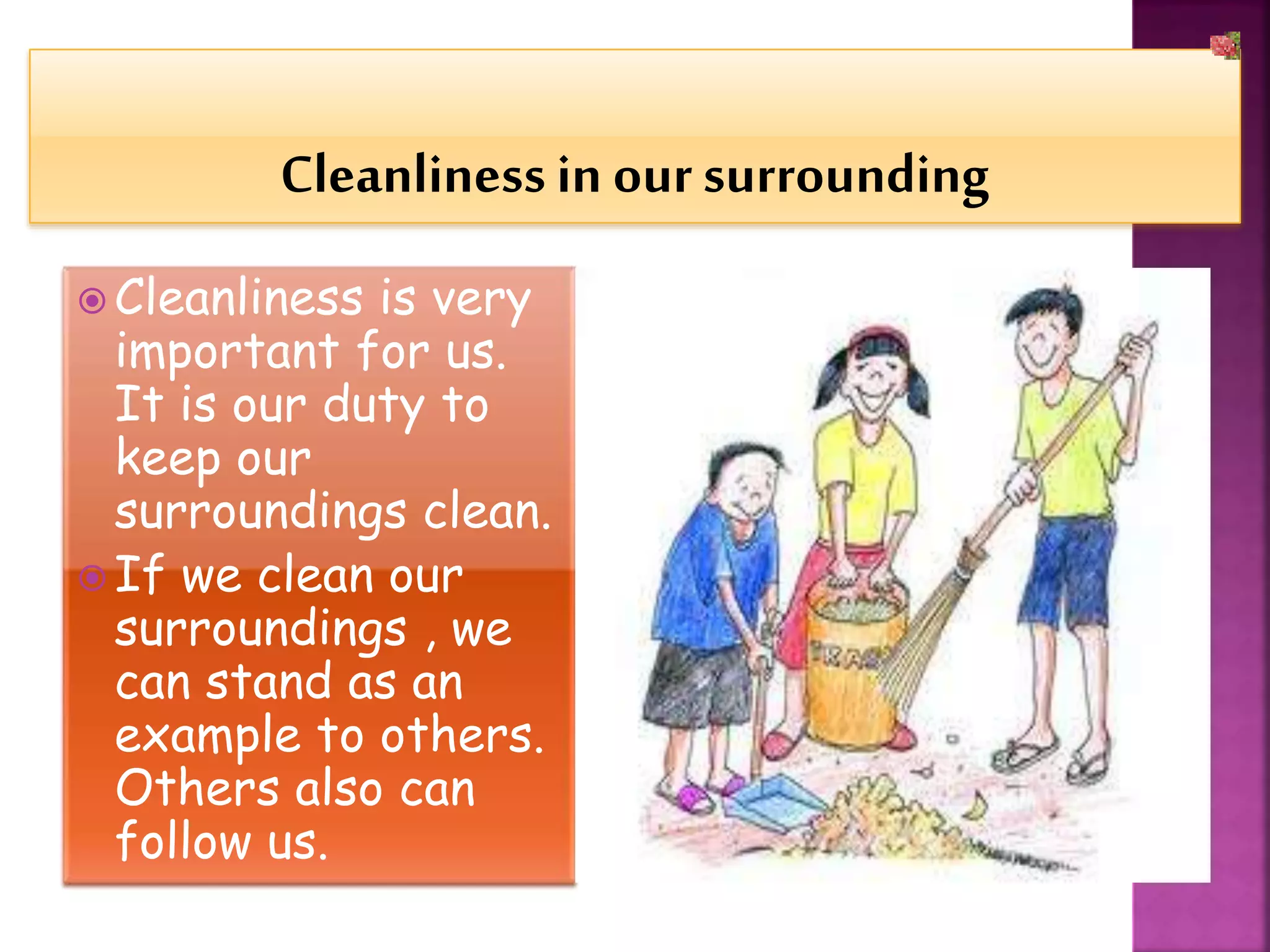 Cleanliness in our surrounding

Cleanliness is very important for us. It is our duty to keep our surroundings clean.

If we clean our surroundings , we can stand as an example to others. Others also can follow us.

TRASH